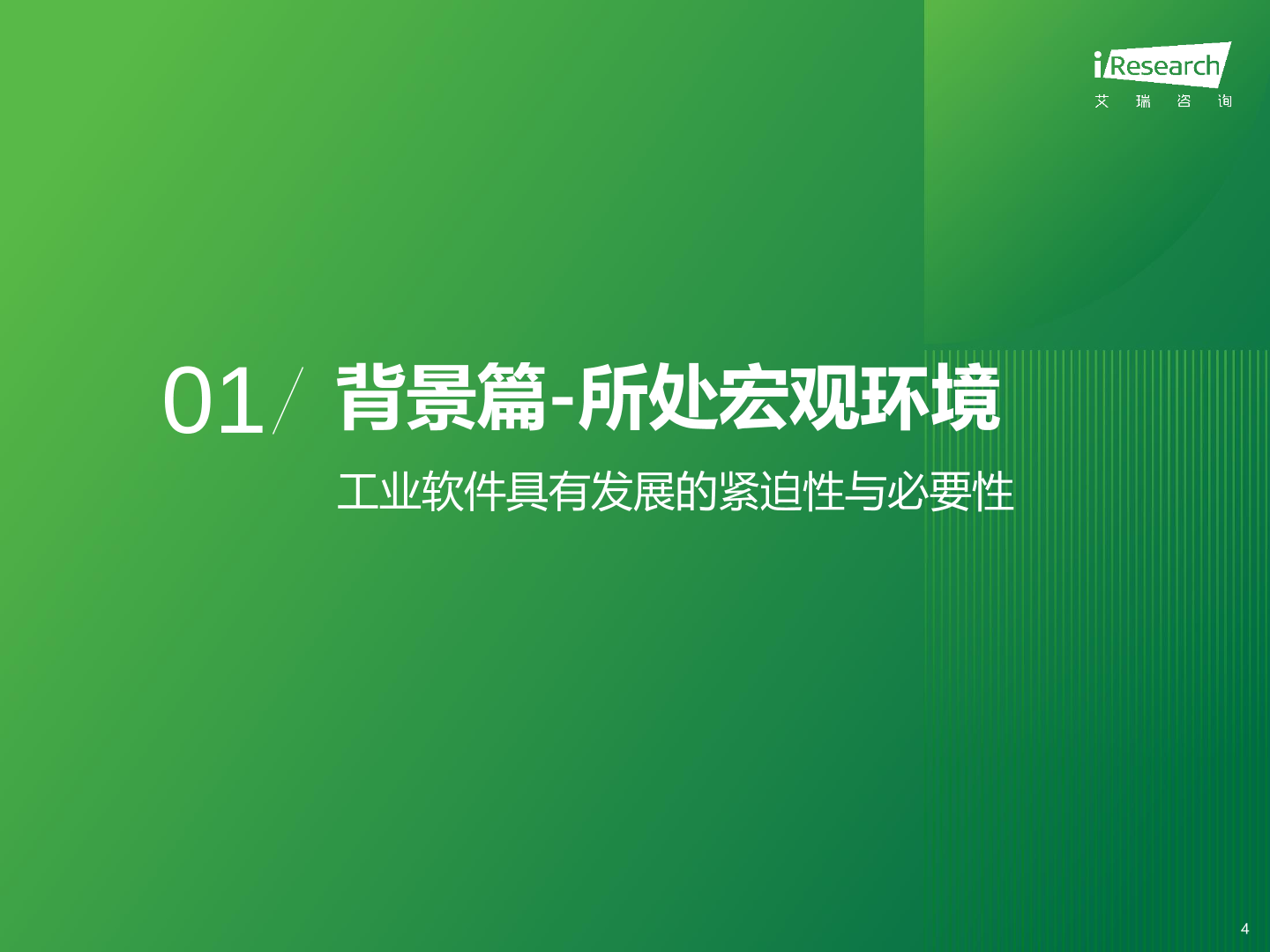 iResearch
艾 瑞 咨 询

01/ 背景篇-所处宏观环境

工业软件具有发展的紧迫性与必要性

4